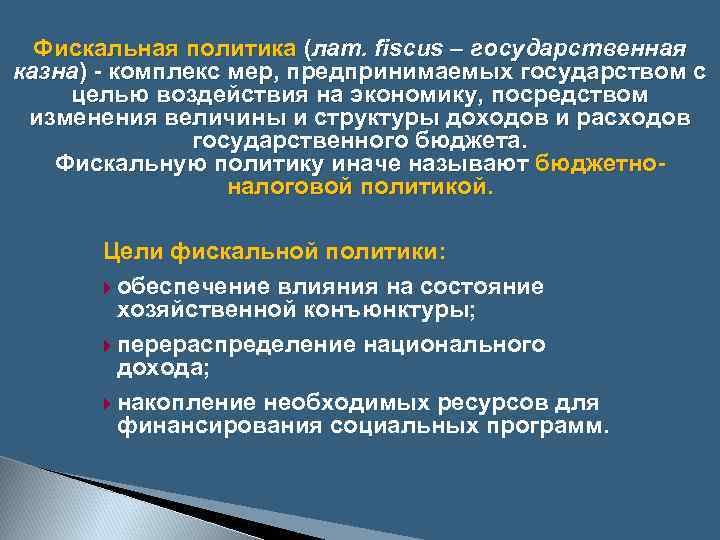 Фискальная политика (лат. fiscus – государственная казна) - комплекс мер, предпринимаемых государством с целью воздействия на экономику, посредством изменения величины и структуры доходов и расходов государственного бюджета.
Фискальную политику иначе называют бюджетно-налоговой политикой.

Цели фискальной политики:

обеспечение влияния на состояние хозяйственной конъюнктуры;

перераспределение национального дохода;

накопление необходимых ресурсов для финансирования социальных программ.